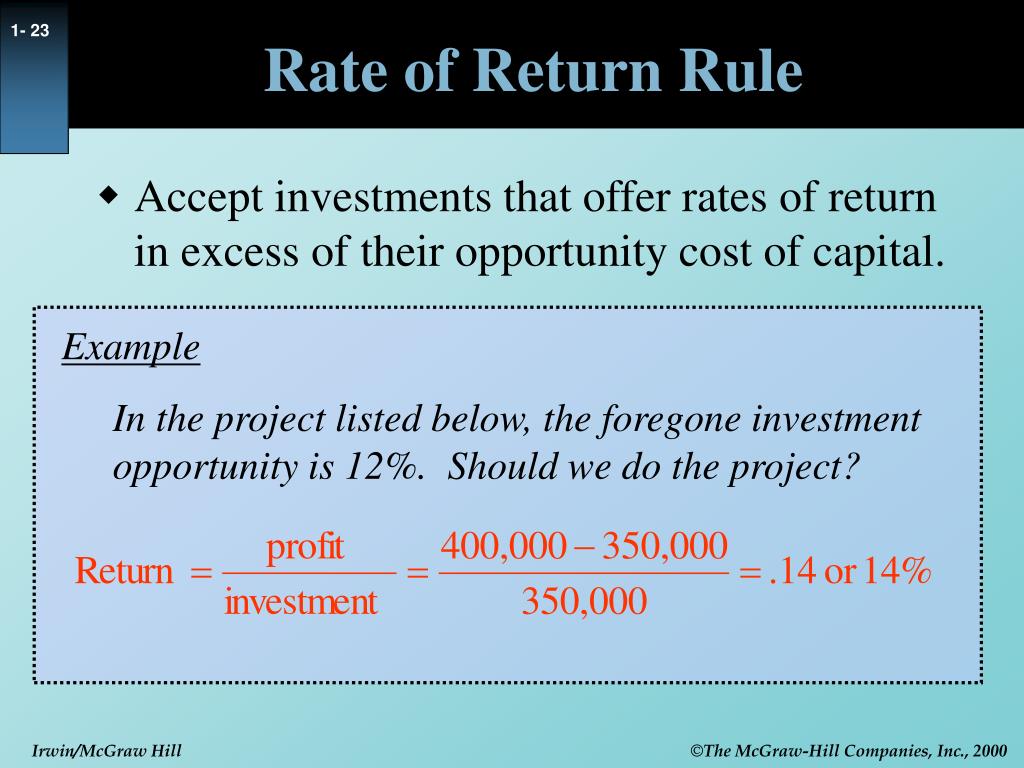 1- 23

Rate of Return Rule

◆ Accept investments that offer rates of return in excess of their opportunity cost of capital.

Example

In the project listed below, the foregone investment opportunity is 12%. Should we do the project?

$\text{Return} = \frac{\text{profit}}{\text{investment}} = \frac{400,000 - 350,000}{350,000} = .14 \text{ or } 14\%$

Irwin/McGraw Hill

©The McGraw-Hill Companies, Inc., 2000